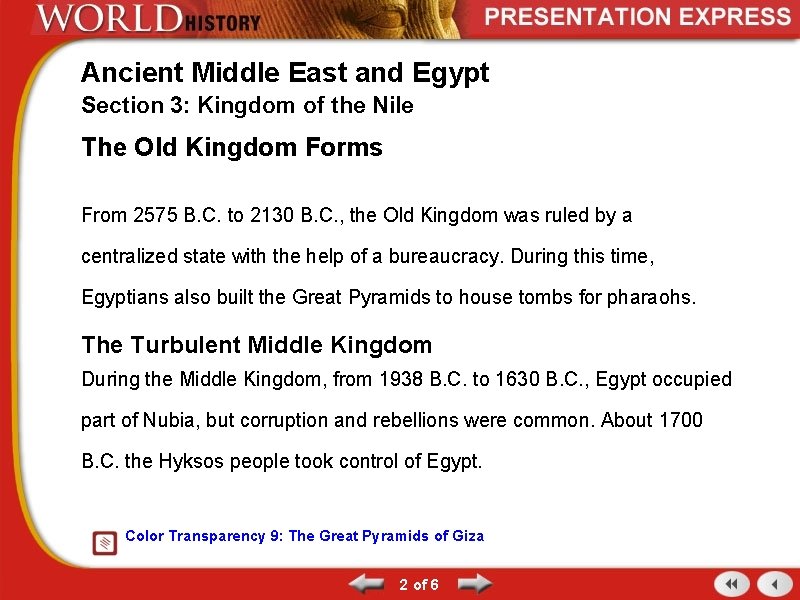 WORLD HISTORY

PRESENTATION EXPRESS

Ancient Middle East and Egypt
Section 3: Kingdom of the Nile

The Old Kingdom Forms

From 2575 B.C. to 2130 B.C., the Old Kingdom was ruled by a centralized state with the help of a bureaucracy. During this time, Egyptians also built the Great Pyramids to house tombs for pharaohs.

The Turbulent Middle Kingdom

During the Middle Kingdom, from 1938 B.C. to 1630 B.C., Egypt occupied part of Nubia, but corruption and rebellions were common. About 1700 B.C. the Hyksos people took control of Egypt.

Color Transparency 9: The Great Pyramids of Giza

2 of 6